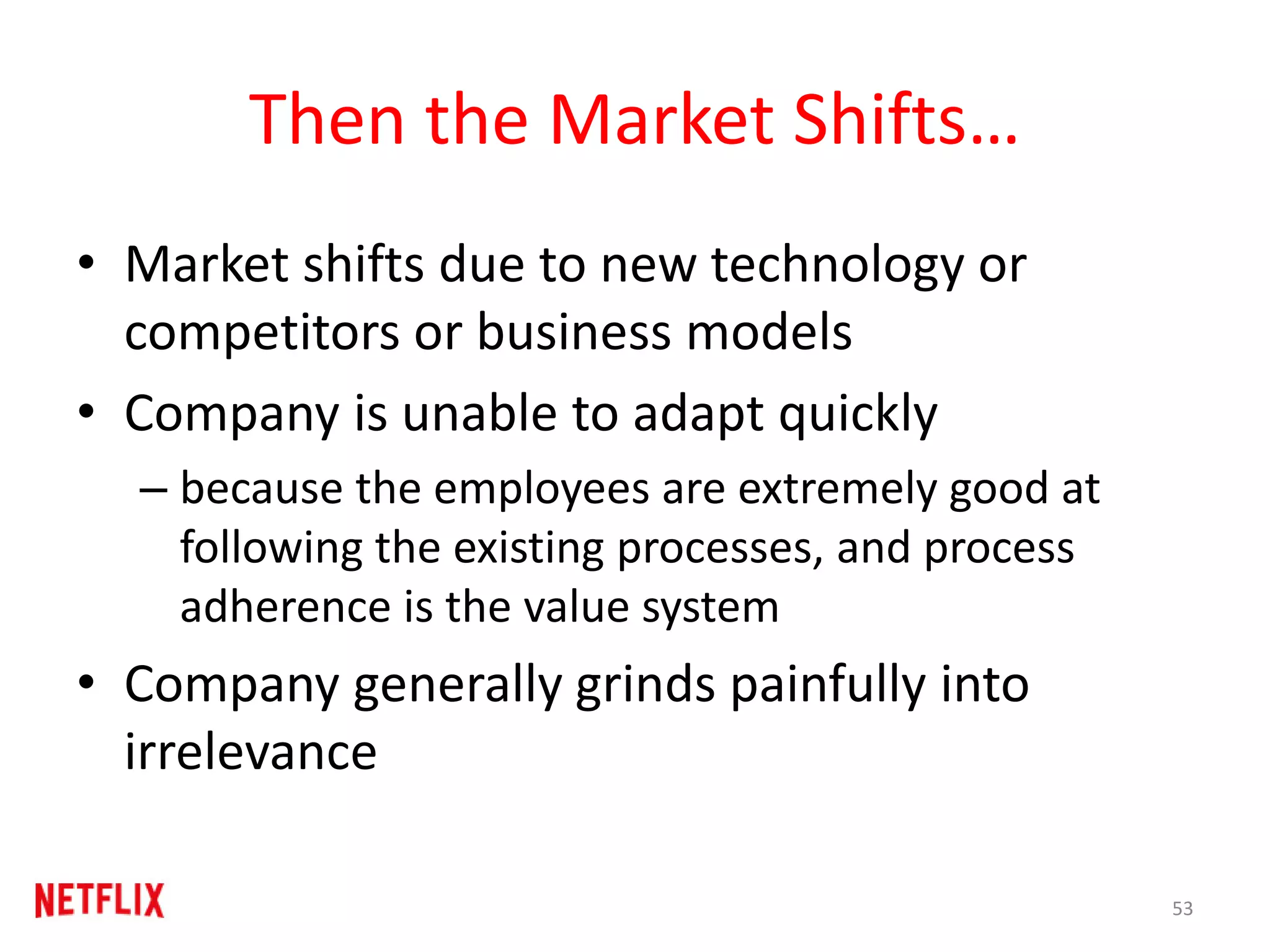 Then the Market Shifts…

• Market shifts due to new technology or competitors or business models

• Company is unable to adapt quickly

– because the employees are extremely good at following the existing processes, and process adherence is the value system

• Company generally grinds painfully into irrelevance

NETFLIX

53